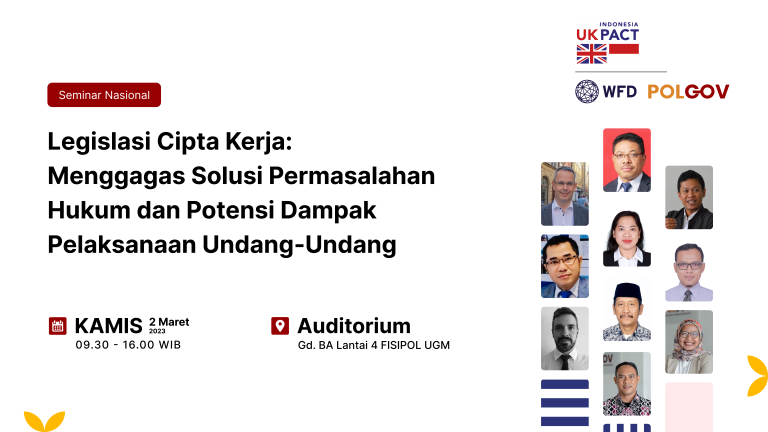 INDONESIA
UK PACT

WFD POLGOV

Seminar Nasional

Legislasi Cipta Kerja: Menggagas Solusi Permasalahan Hukum dan Potensi Dampak Pelaksanaan Undang-Undang

KAMIS 2 Maret 2023
09.30 - 16.00 WIB

Auditorium
Gd. BA Lantai 4 FISIPOL UGM